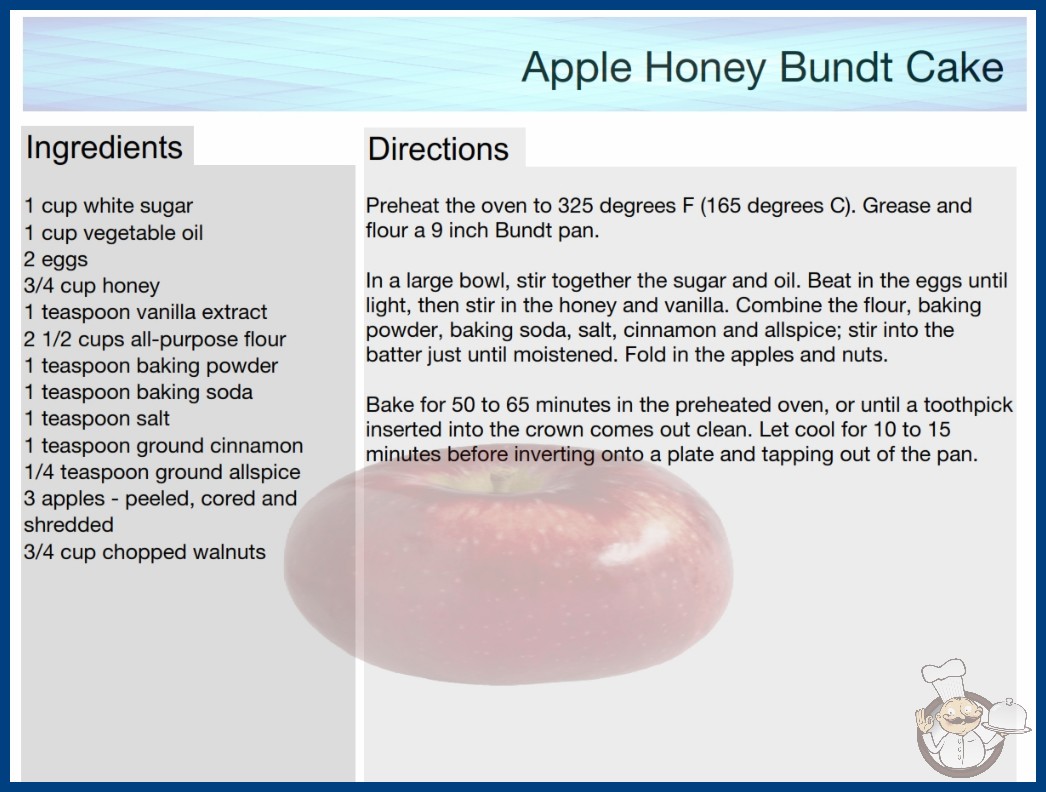 Apple Honey Bundt Cake

Ingredients

1 cup white sugar
1 cup vegetable oil
2 eggs
3/4 cup honey
1 teaspoon vanilla extract
2 1/2 cups all-purpose flour
1 teaspoon baking powder
1 teaspoon baking soda
1 teaspoon salt
1 teaspoon ground cinnamon
1/4 teaspoon ground allspice
3 apples - peeled, cored and shredded
3/4 cup chopped walnuts

Directions

Preheat the oven to 325 degrees F (165 degrees C). Grease and flour a 9 inch Bundt pan.

In a large bowl, stir together the sugar and oil. Beat in the eggs until light, then stir in the honey and vanilla. Combine the flour, baking powder, baking soda, salt, cinnamon and allspice; stir into the batter just until moistened. Fold in the apples and nuts.

Bake for 50 to 65 minutes in the preheated oven, or until a toothpick inserted into the crown comes out clean. Let cool for 10 to 15 minutes before inverting onto a plate and tapping out of the pan.